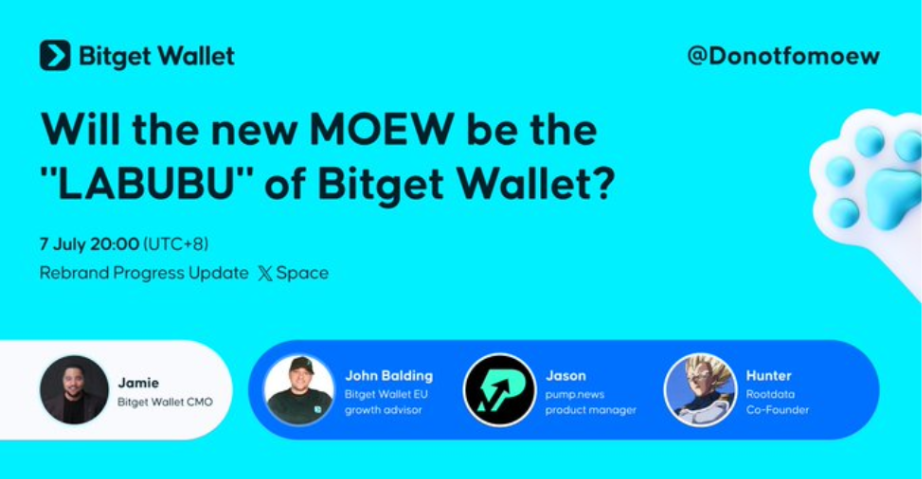 Bitget Wallet

@Donotfomoew

Will the new MOEW be the "LABUBU" of Bitget Wallet?

7 July 20:00 (UTC+8)

Rebrand Progress Update 𝕏 Space

Jamie
Bitget Wallet CMO

John Balding
Bitget Wallet EU growth advisor

Jason
pump.news product manager

Hunter
Rootdata Co-Founder